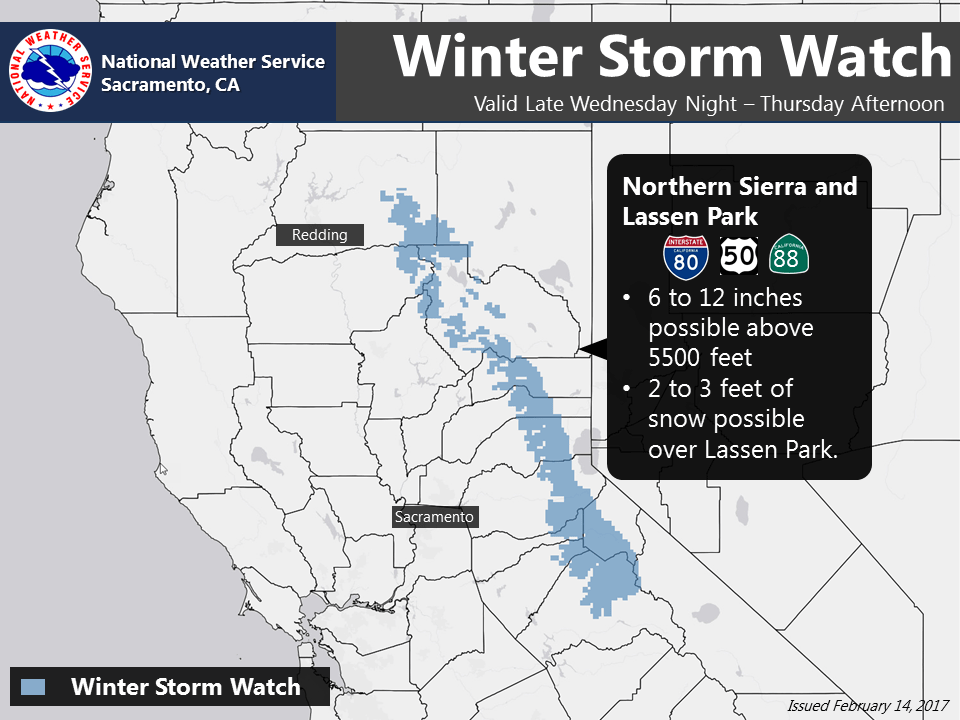 NATIONAL WEATHER SERVICE

National Weather Service
Sacramento, CA

Winter Storm Watch

Valid Late Wednesday Night – Thursday Afternoon

Redding

Sacramento

Northern Sierra and Lassen Park

INTERSTATE CALIFORNIA 80 50 CALIFORNIA 88

• 6 to 12 inches possible above 5500 feet
• 2 to 3 feet of snow possible over Lassen Park.

Winter Storm Watch

Issued February 14, 2017